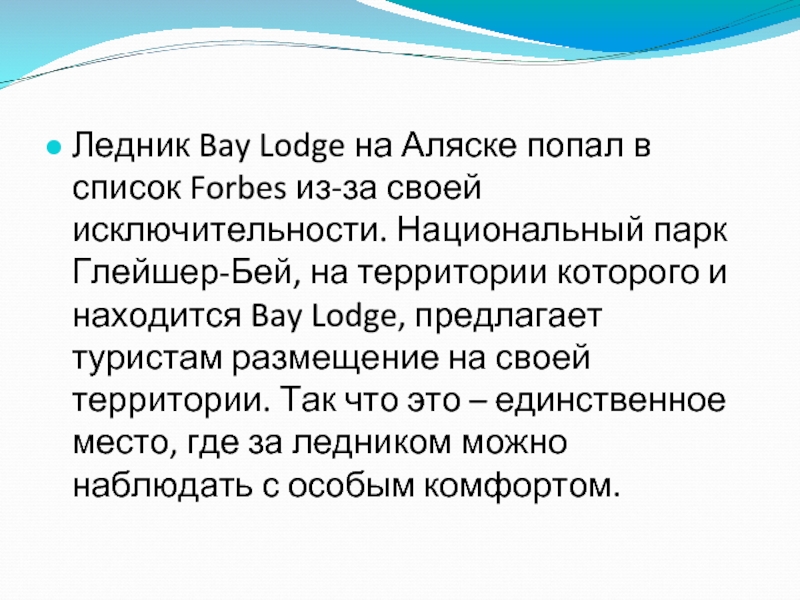 Ледник Bay Lodge на Аляске попал в список Forbes из-за своей исключительности. Национальный парк Глейшер-Бей, на территории которого и находится Bay Lodge, предлагает туристам размещение на своей территории. Так что это – единственное место, где за ледником можно наблюдать с особым комфортом.